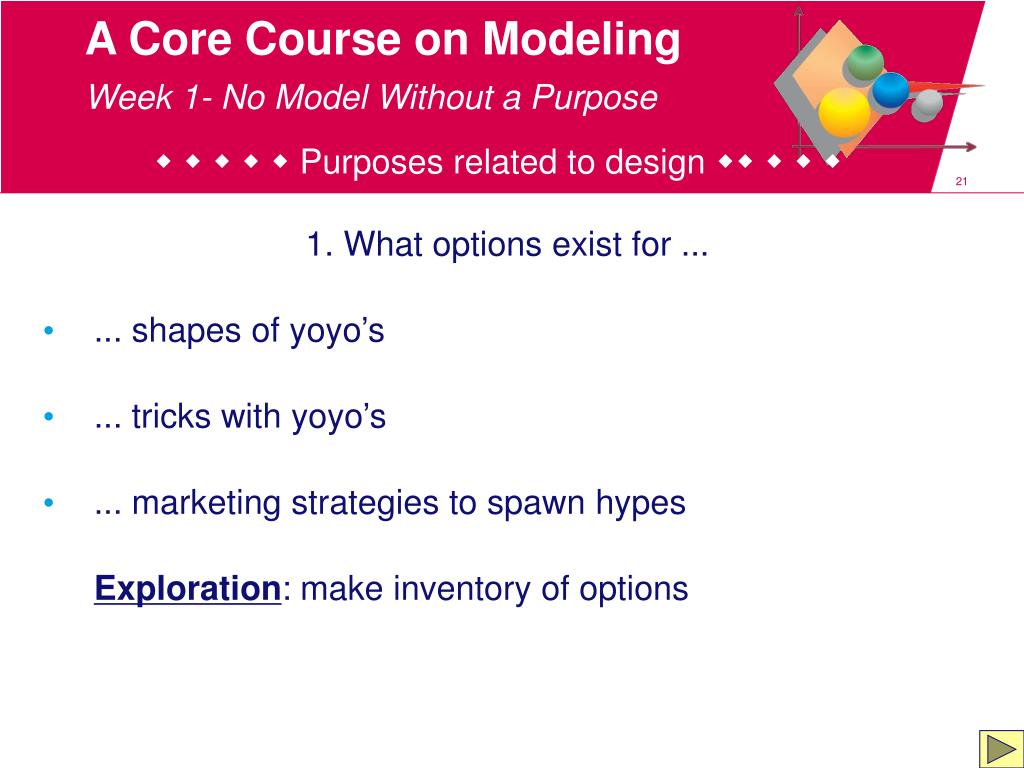 A Core Course on Modeling

Week 1- No Model Without a Purpose

◆ ◆ ◆ ◆ ◆ Purposes related to design ◆◆ ◆ ◆ ◆

21

1. What options exist for ...

• ... shapes of yoyo’s

• ... tricks with yoyo’s

• ... marketing strategies to spawn hypes

Exploration: make inventory of options